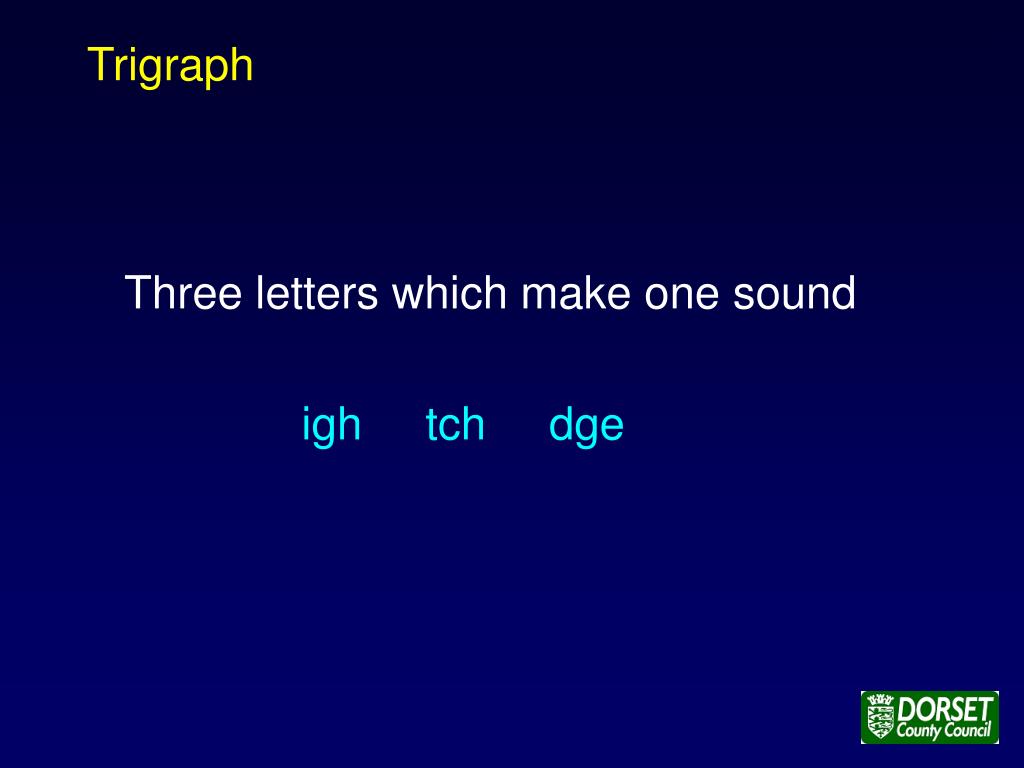 Trigraph

Three letters which make one sound

igh tch dge

DORSET County Council